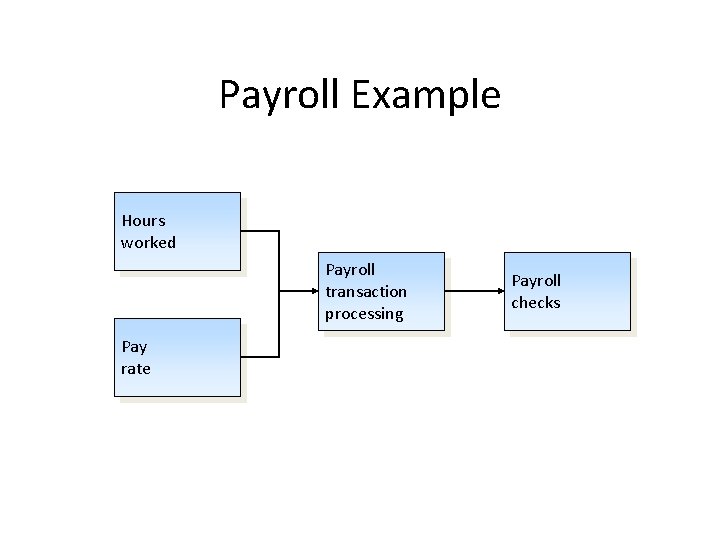 Payroll Example

Hours worked

Pay rate

Payroll transaction processing

Payroll checks